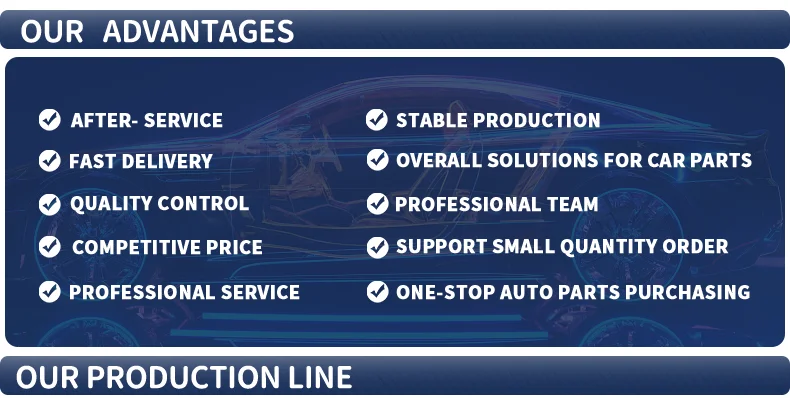 OUR ADVANTAGES

AFTER- SERVICE

FAST DELIVERY

QUALITY CONTROL

COMPETITIVE PRICE

PROFESSIONAL SERVICE

STABLE PRODUCTION

OVERALL SOLUTIONS FOR CAR PARTS

PROFESSIONAL TEAM

SUPPORT SMALL QUANTITY ORDER

ONE-STOP AUTO PARTS PURCHASING

OUR PRODUCTION LINE